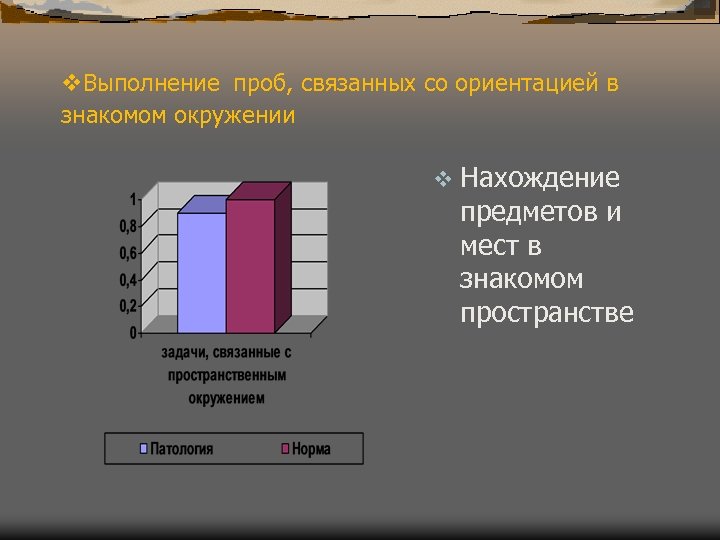 ❖Выполнение проб, связанных со ориентацией в знакомом окружении

1
0,8
0,6
0,4
0,2
0

задачи, связанные с пространственным окружением

Патология Норма

❖ Нахождение предметов и мест в знакомом пространстве